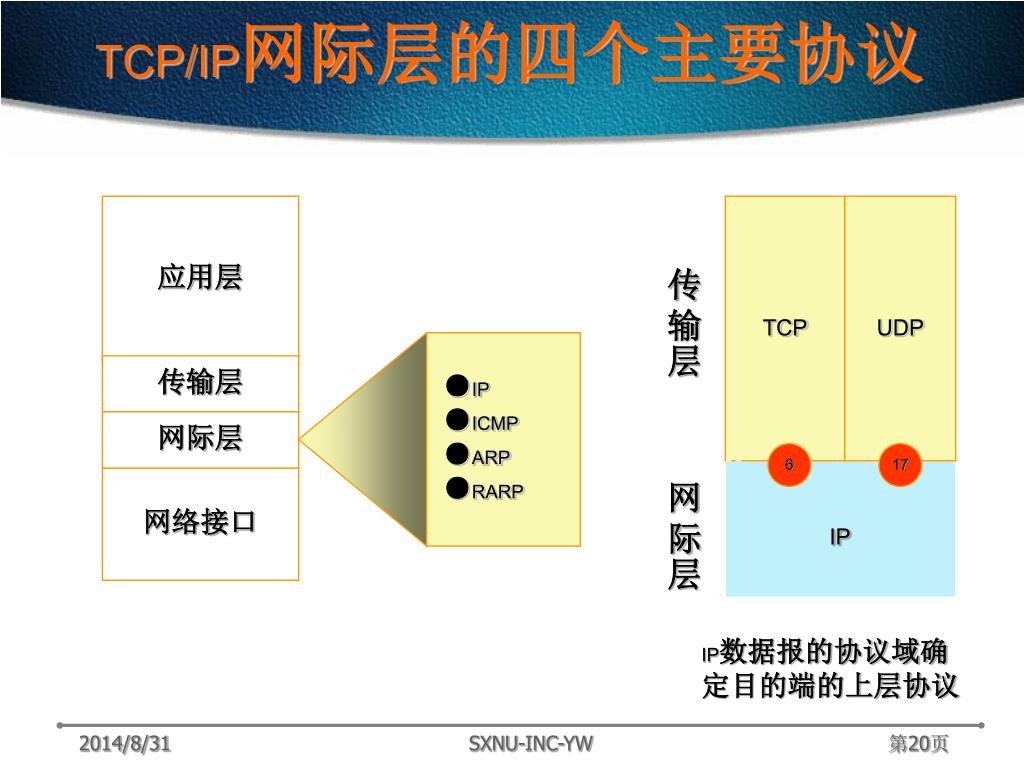 TCP/IP网际层的四个主要协议

应用层

传输层

网际层

网络接口

●IP
●ICMP
●ARP
●RARP

传输层

TCP

UDP

6

17

网际层

IP

IP数据报的协议域确定目的端的上层协议

2014/8/31

SXNU-INC-YW

第20页